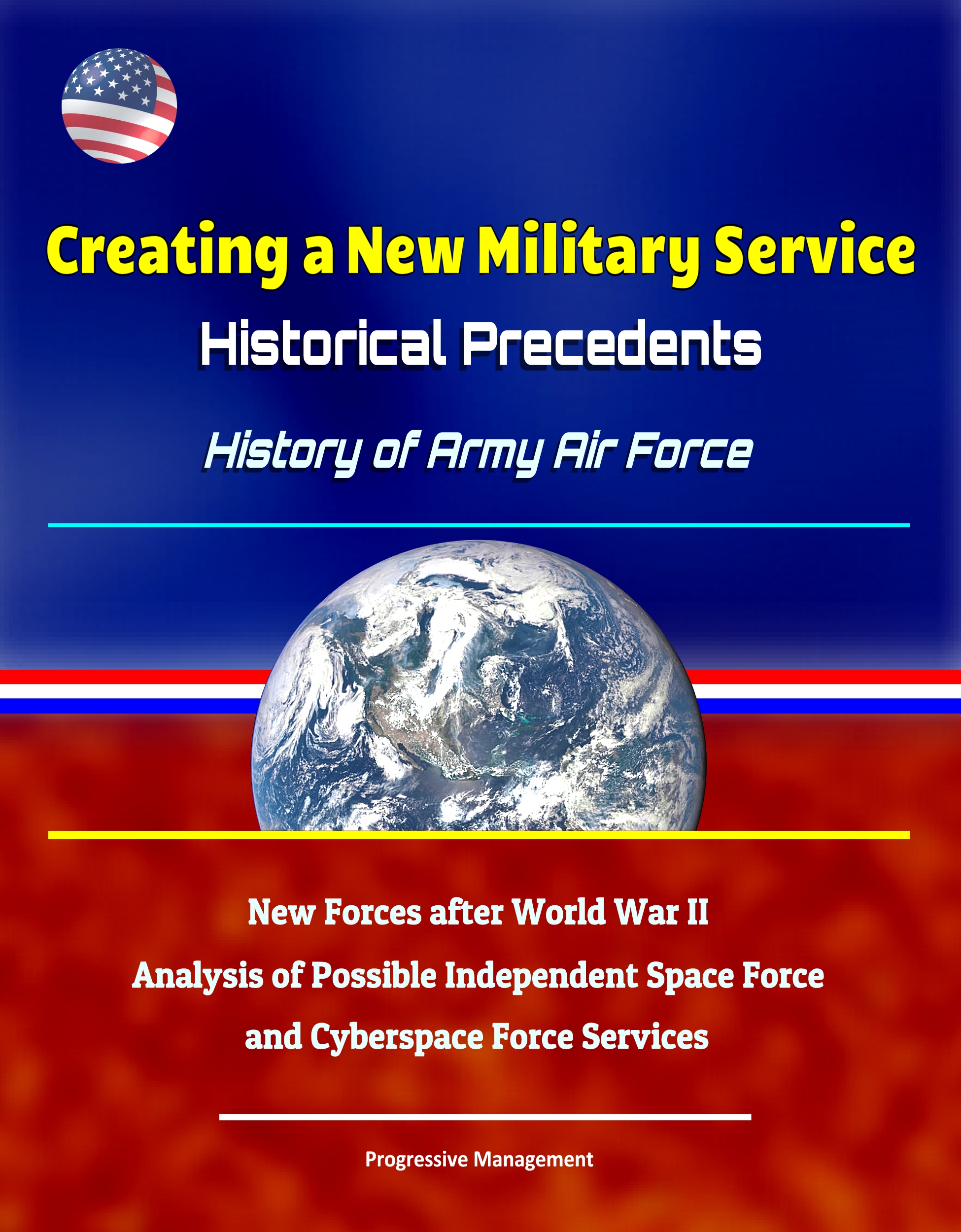 Creating a New Military Service

Historical Precedents

History of Army Air Force

New Forces after World War II

Analysis of Possible Independent Space Force

and Cyberspace Force Services

Progressive Management